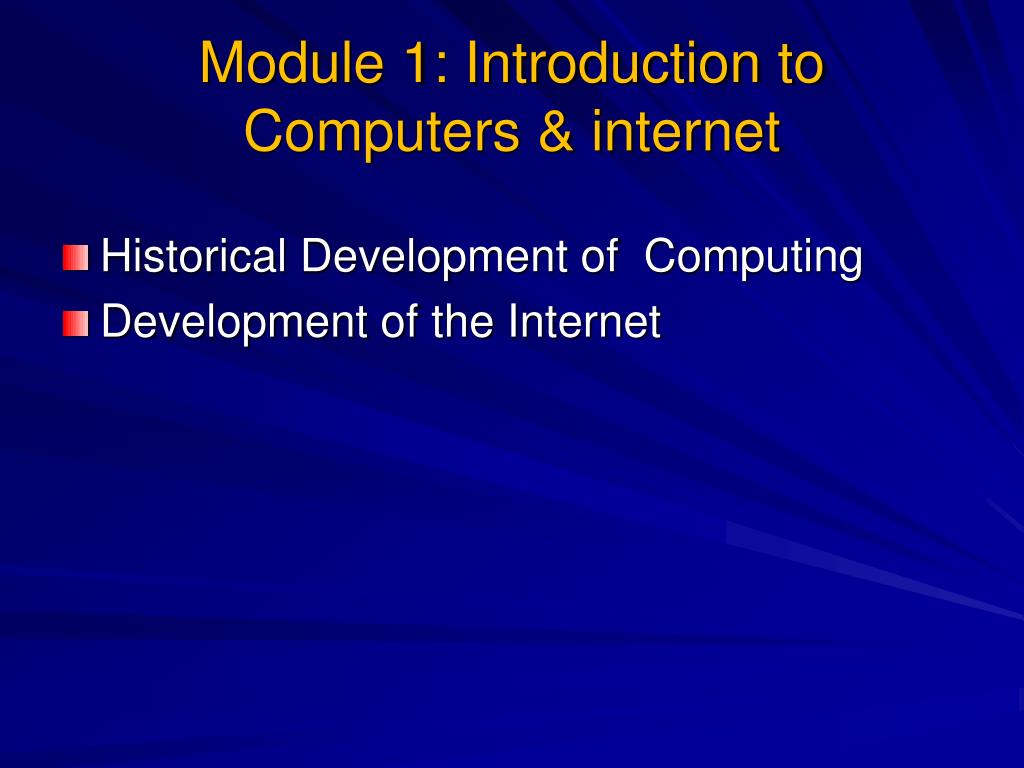 Module 1: Introduction to Computers & internet

Historical Development of  Computing
Development of the Internet